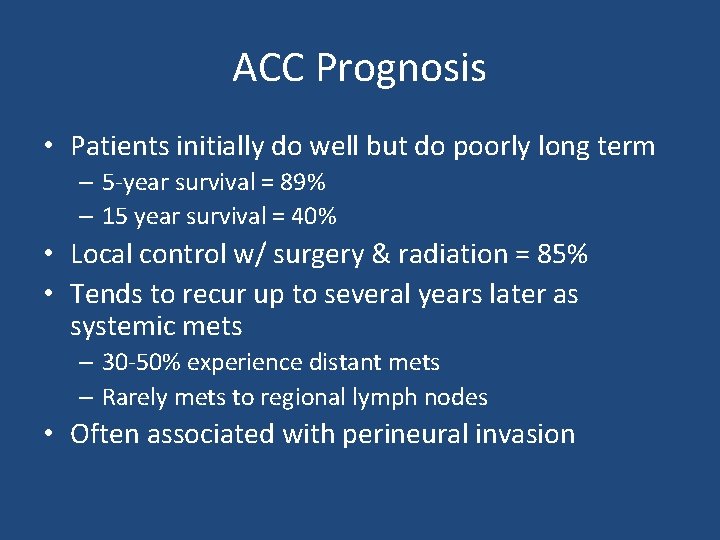 ACC Prognosis

• Patients initially do well but do poorly long term
  – 5-year survival = 89%
  – 15 year survival = 40%
• Local control w/ surgery & radiation = 85%
• Tends to recur up to several years later as systemic mets
  – 30-50% experience distant mets
  – Rarely mets to regional lymph nodes
• Often associated with perineural invasion